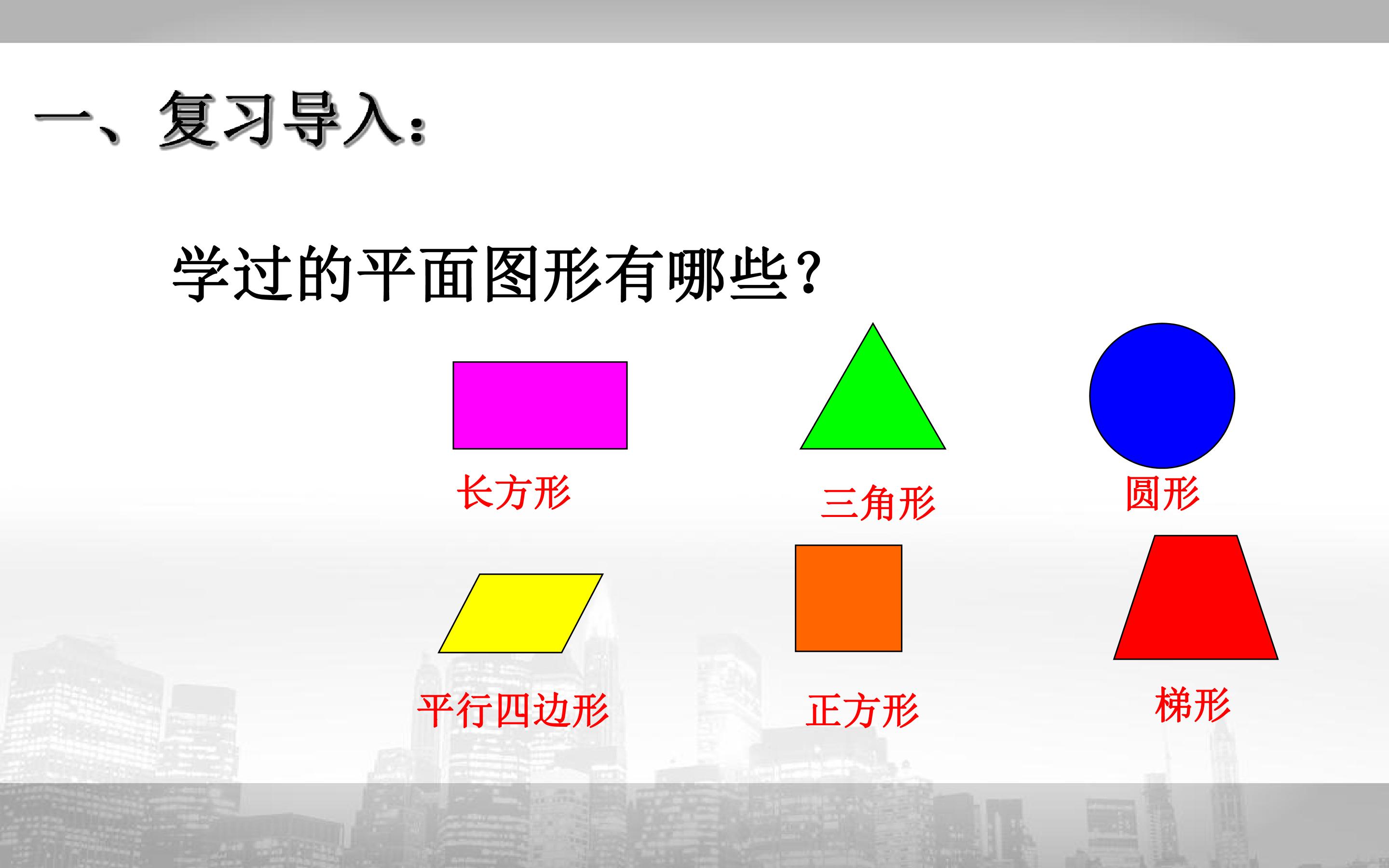 一、复习导入:

学过的平面图形有哪些?

长方形

三角形

圆形

平行四边形

正方形

梯形